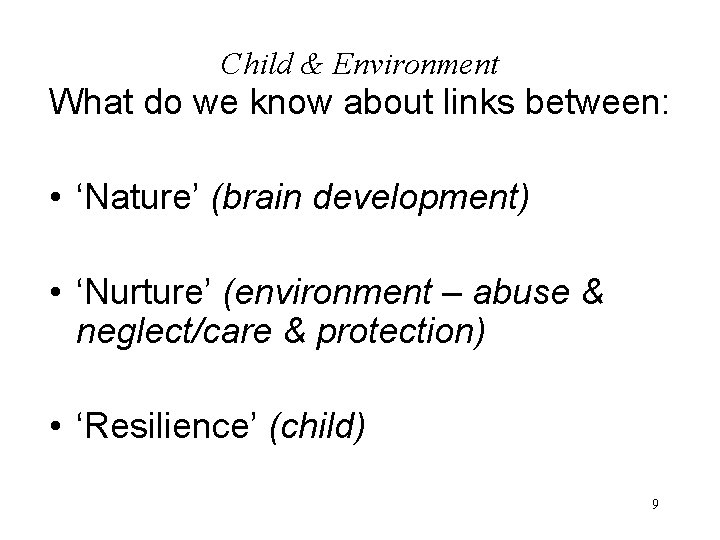 Child & Environment

What do we know about links between:

• ‘Nature’ (brain development)

• ‘Nurture’ (environment – abuse & neglect/care & protection)

• ‘Resilience’ (child)

9